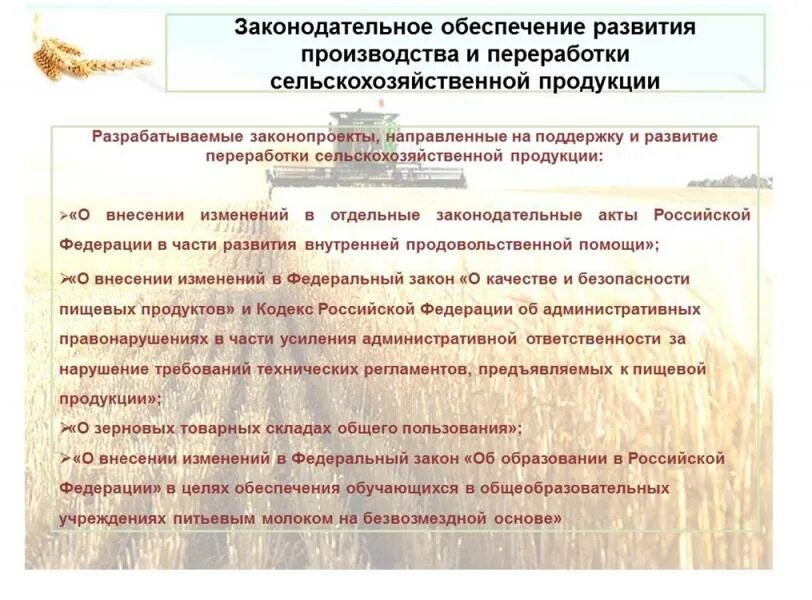 Законодательное обеспечение развития производства и переработки сельскохозяйственной продукции

Разрабатываемые законопроекты, направленные на поддержку и развитие переработки сельскохозяйственной продукции:

➢«О внесении изменений в отдельные законодательные акты Российской Федерации в части развития внутренней продовольственной помощи»;

➢«О внесении изменений в Федеральный закон «О качестве и безопасности пищевых продуктов» и Кодекс Российской Федерации об административных правонарушениях в части усиления административной ответственности за нарушение требований технических регламентов, предъявляемых к пищевой продукции»;

➢«О зерновых товарных складах общего пользования»;

➢«О внесении изменений в Федеральный закон «Об образовании в Российской Федерации» в целях обеспечения обучающихся в общеобразовательных учреждениях питьевым молоком на безвозмездной основе»